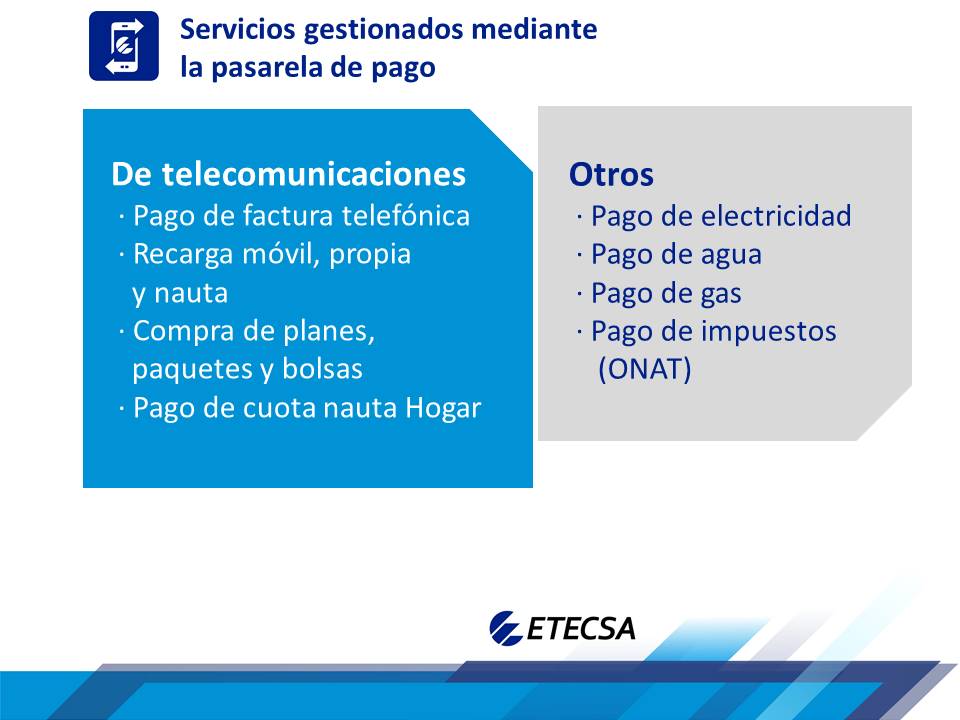 Servicios gestionados mediante la pasarela de pago

De telecomunicaciones
· Pago de factura telefónica
· Recarga móvil, propia y nauta
· Compra de planes, paquetes y bolsas
· Pago de cuota nauta Hogar

Otros
· Pago de electricidad
· Pago de agua
· Pago de gas
· Pago de impuestos (ONAT)

ETECSA